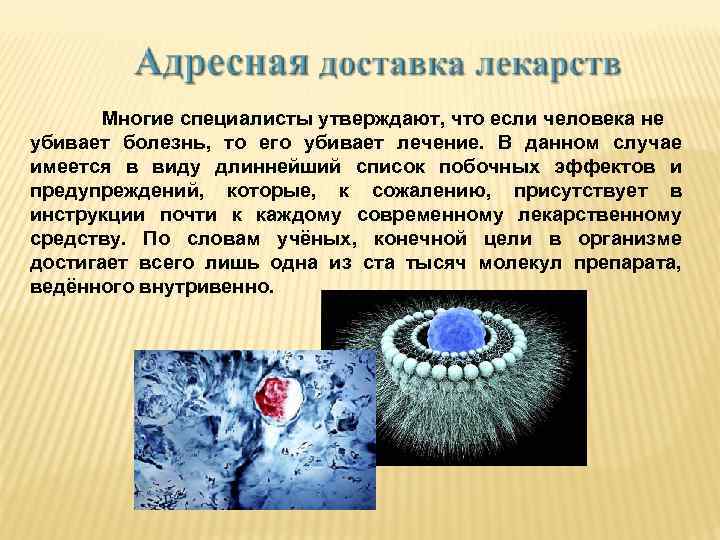 Адресная доставка лекарств

Многие специалисты утверждают, что если человека не убивает болезнь, то его убивает лечение. В данном случае имеется в виду длиннейший список побочных эффектов и предупреждений, которые, к сожалению, присутствует в инструкции почти к каждому современному лекарственному средству. По словам учёных, конечной цели в организме достигает всего лишь одна из ста тысяч молекул препарата, ведённого внутривенно.